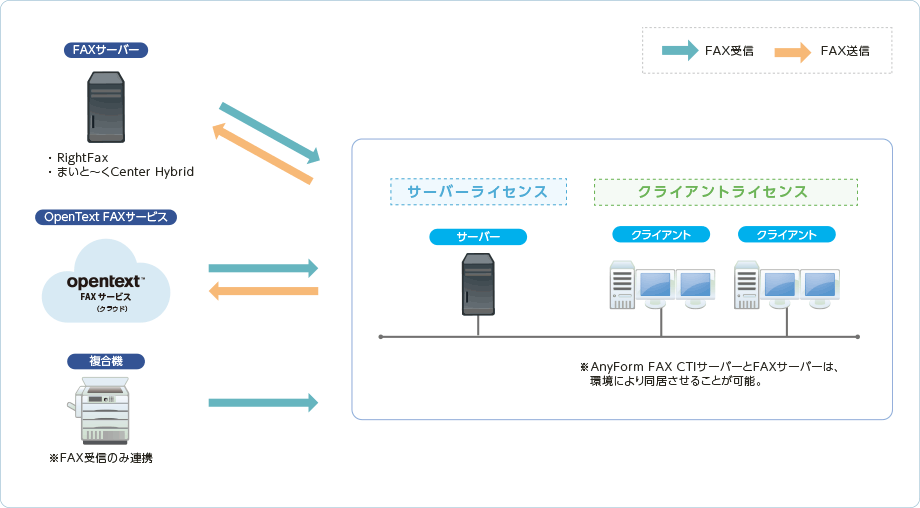 FAXサーバー

・RightFax
・まいと〜くCenter Hybrid

OpenText FAXサービス

opentext™
FAX サービス
(クラウド)

複合機

※FAX受信のみ連携

FAX受信　FAX送信

サーバーライセンス

クライアントライセンス

サーバー

クライアント

クライアント

※AnyForm FAX CTIサーバーとFAXサーバーは、環境により同居させることが可能。